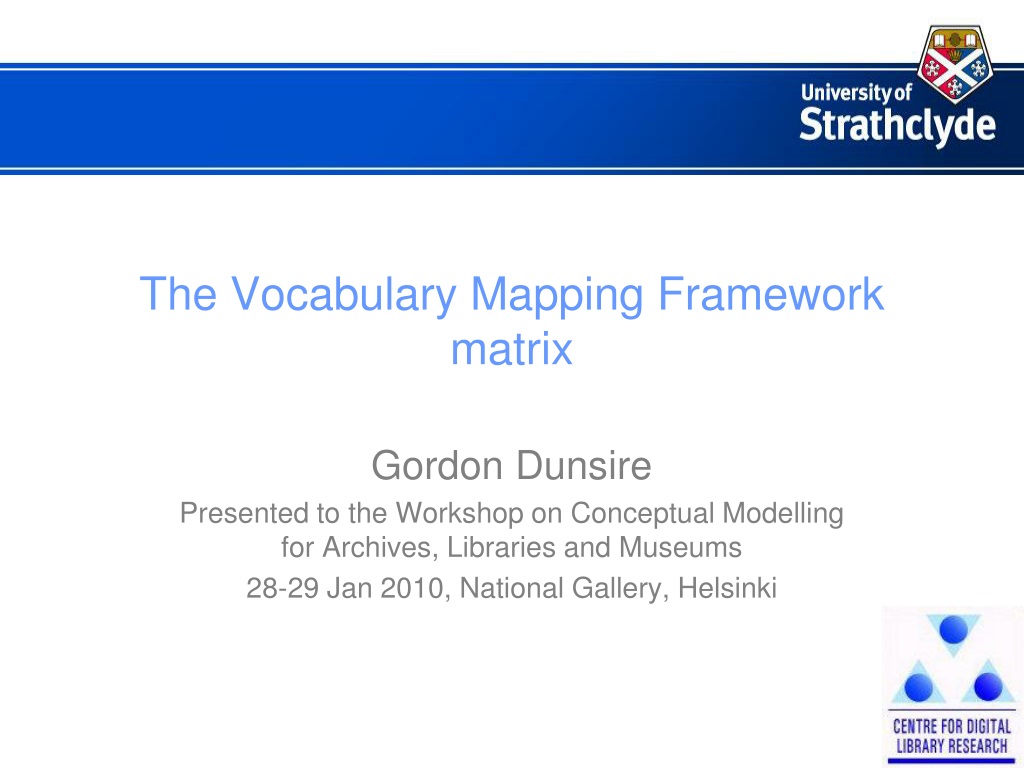 University of Strathclyde

The Vocabulary Mapping Framework matrix

Gordon Dunsire

Presented to the Workshop on Conceptual Modelling for Archives, Libraries and Museums

28-29 Jan 2010, National Gallery, Helsinki

CENTRE FOR DIGITAL LIBRARY RESEARCH